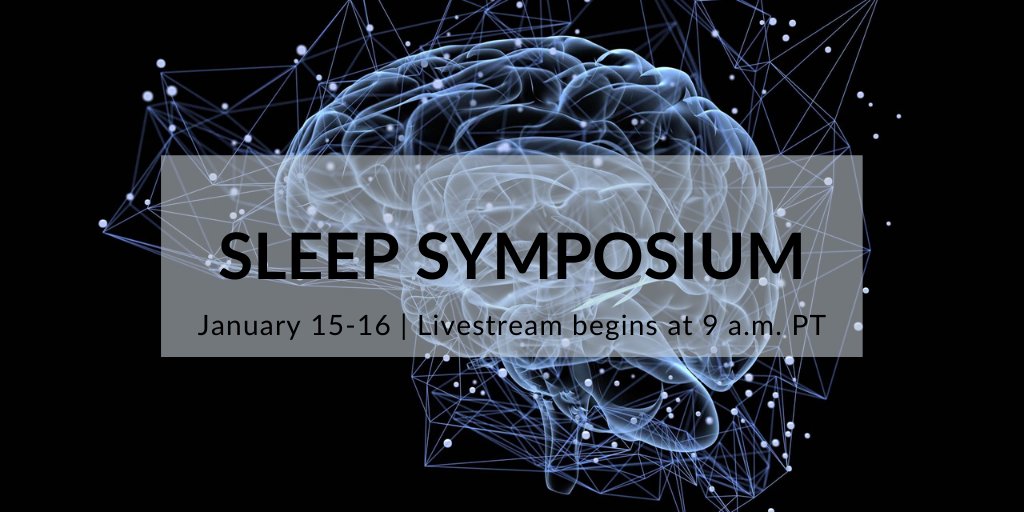 SLEEP SYMPOSIUM

January 15-16 | Livestream begins at 9 a.m. PT